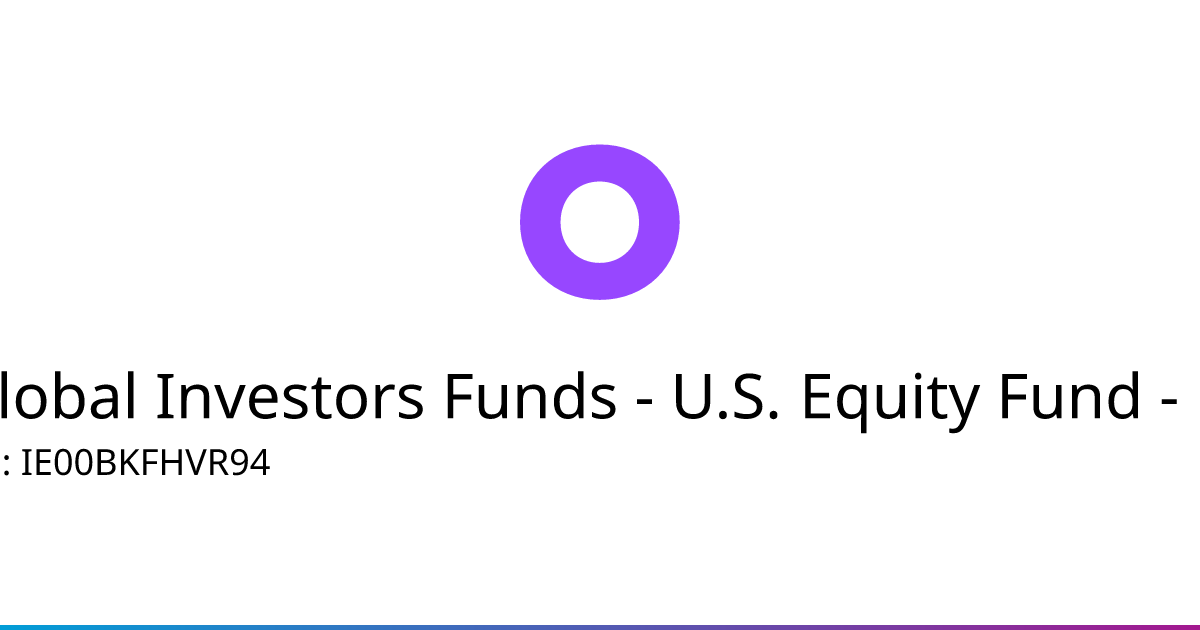 lobal Investors Funds - U.S. Equity Fund -

: IE00BKFHVR94